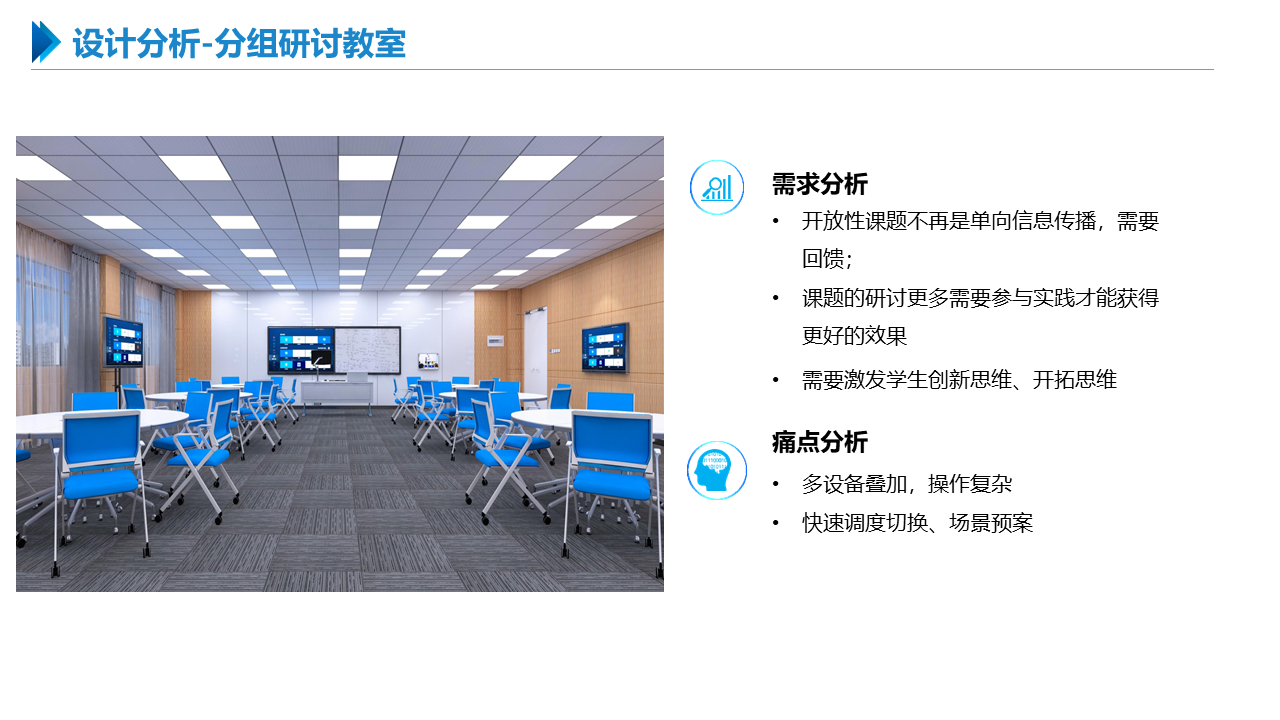 设计分析-分组研讨教室

需求分析
• 开放性课题不再是单向信息传播，需要回馈；
• 课题的研讨更多需要参与实践才能获得更好的效果
• 需要激发学生创新思维、开拓思维

痛点分析
• 多设备叠加，操作复杂
• 快速调度切换、场景预案